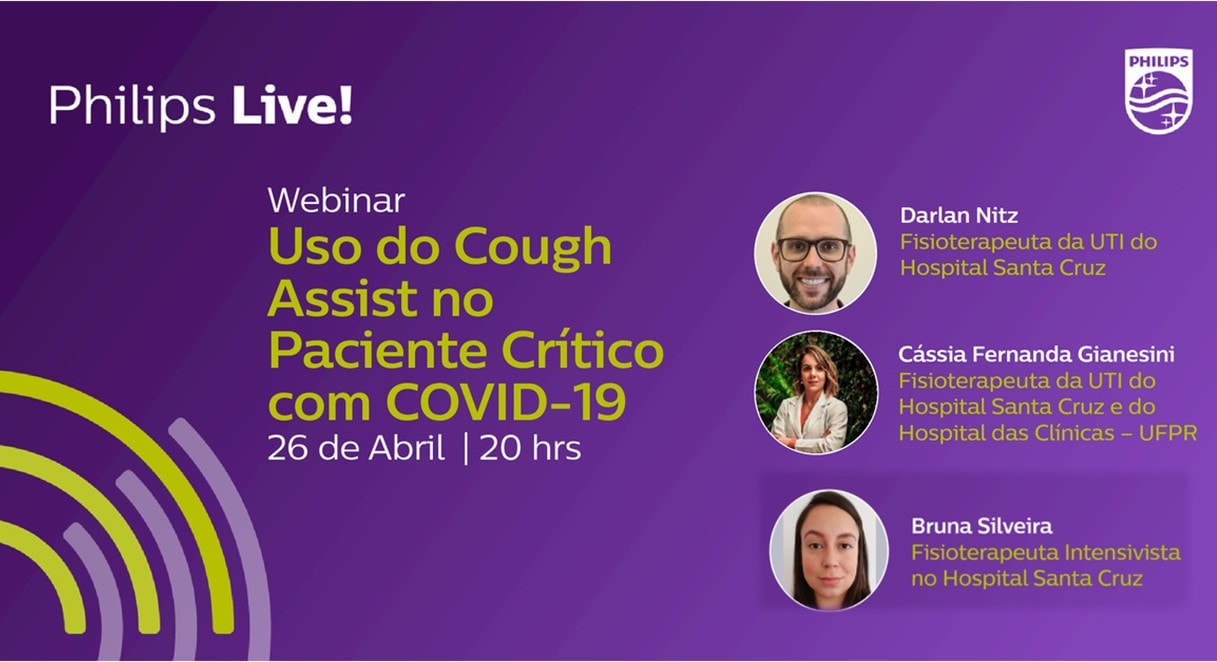 Philips Live!

PHILIPS

Webinar
Uso do Cough Assist no Paciente Crítico com COVID-19
26 de Abril | 20 hrs

Darlan Nitz
Fisioterapeuta da UTI do Hospital Santa Cruz

Cássia Fernanda Gianesini
Fisioterapeuta da UTI do Hospital Santa Cruz e do Hospital das Clínicas – UFPR

Bruna Silveira
Fisioterapeuta Intensivista no Hospital Santa Cruz